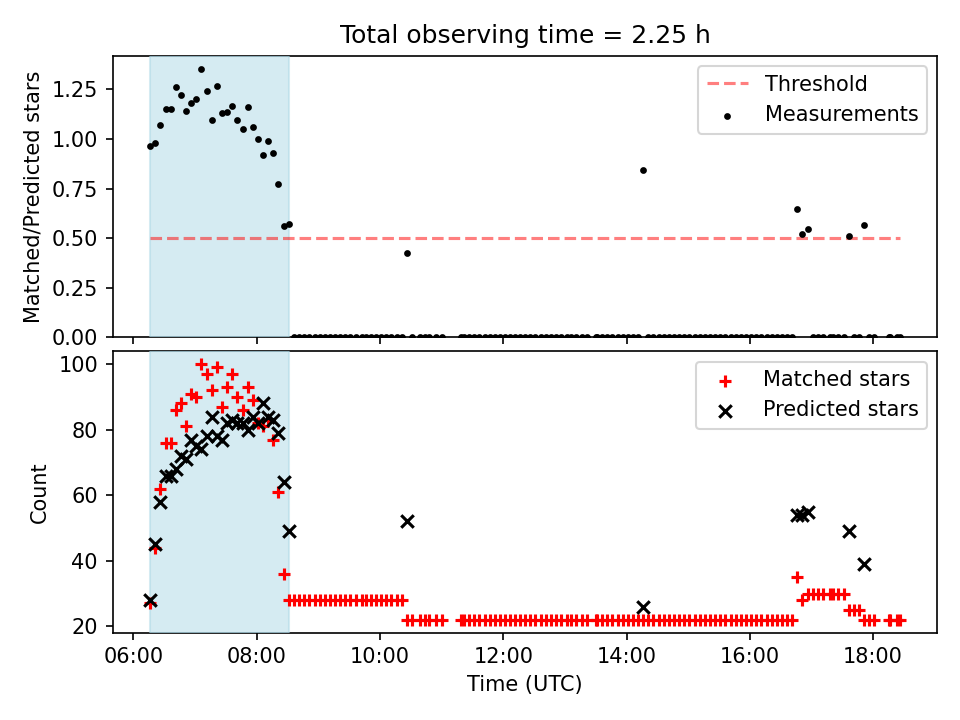 Total observing time = 2.25 h

Matched/Predicted stars

1.25
1.00
0.75
0.50
0.25
0.00

Threshold
Measurements

Count

100
80
60
40
20

Matched stars
Predicted stars

06:00
08:00
10:00
12:00
14:00
16:00
18:00

Time (UTC)